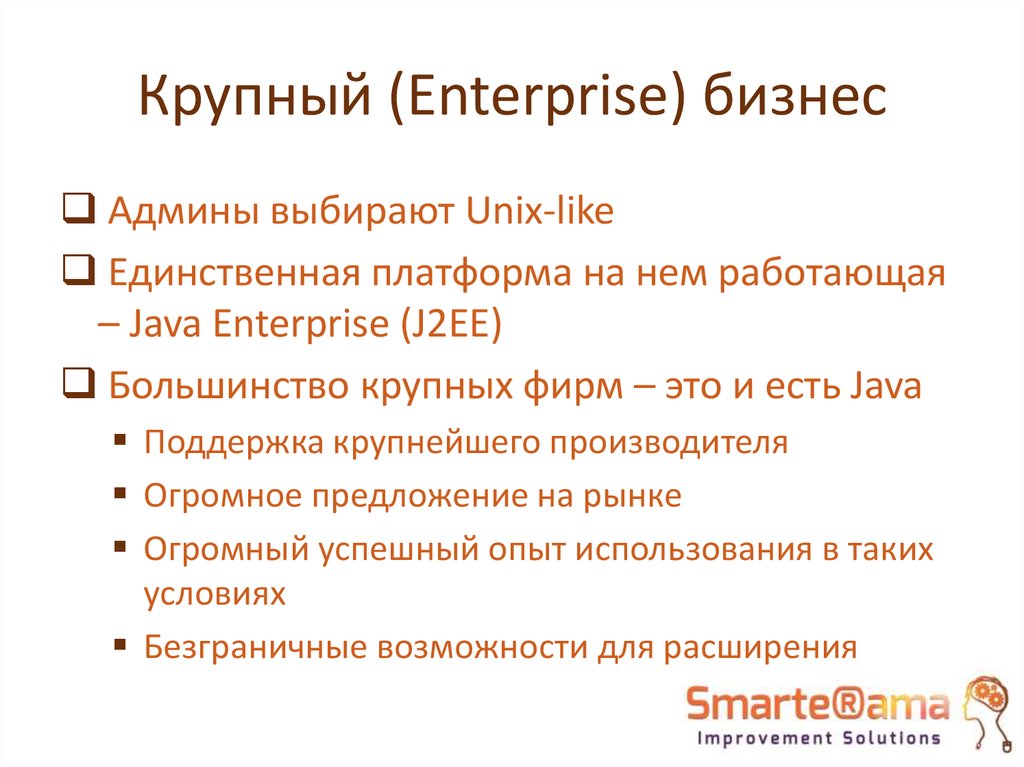 Крупный (Enterprise) бизнес

❑ Админы выбирают Unix-like

❑ Единственная платформа на нем работающая – Java Enterprise (J2EE)

❑ Большинство крупных фирм – это и есть Java

▪ Поддержка крупнейшего производителя

▪ Огромное предложение на рынке

▪ Огромный успешный опыт использования в таких условиях

▪ Безграничные возможности для расширения

Smarte®ama
Improvement Solutions